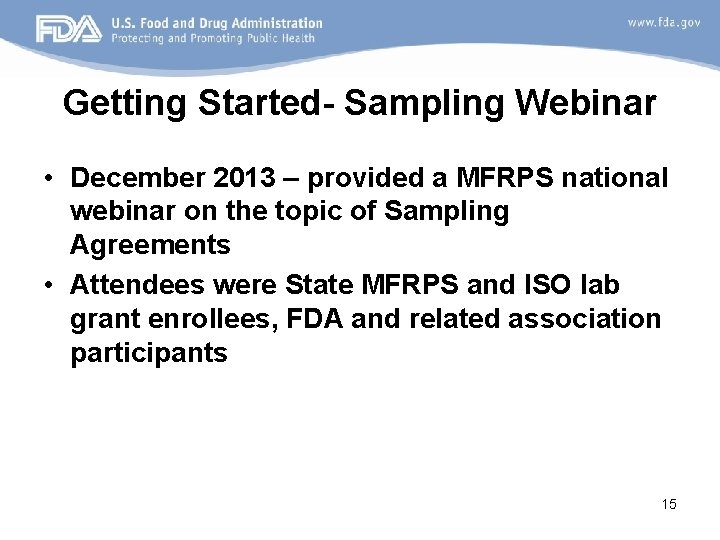 FDA U.S. Food and Drug Administration
Protecting and Promoting Public Health

www.fda.gov

Getting Started- Sampling Webinar

• December 2013 – provided a MFRPS national webinar on the topic of Sampling Agreements
• Attendees were State MFRPS and ISO lab grant enrollees, FDA and related association participants

15